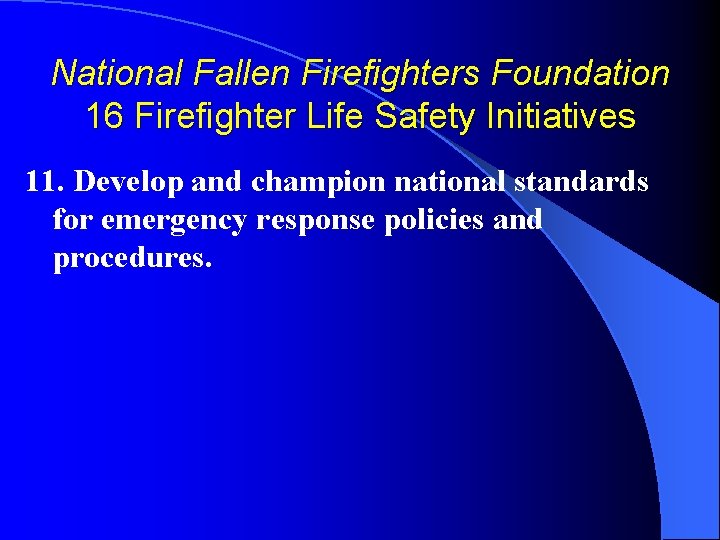 National Fallen Firefighters Foundation
16 Firefighter Life Safety Initiatives

11. Develop and champion national standards for emergency response policies and procedures.